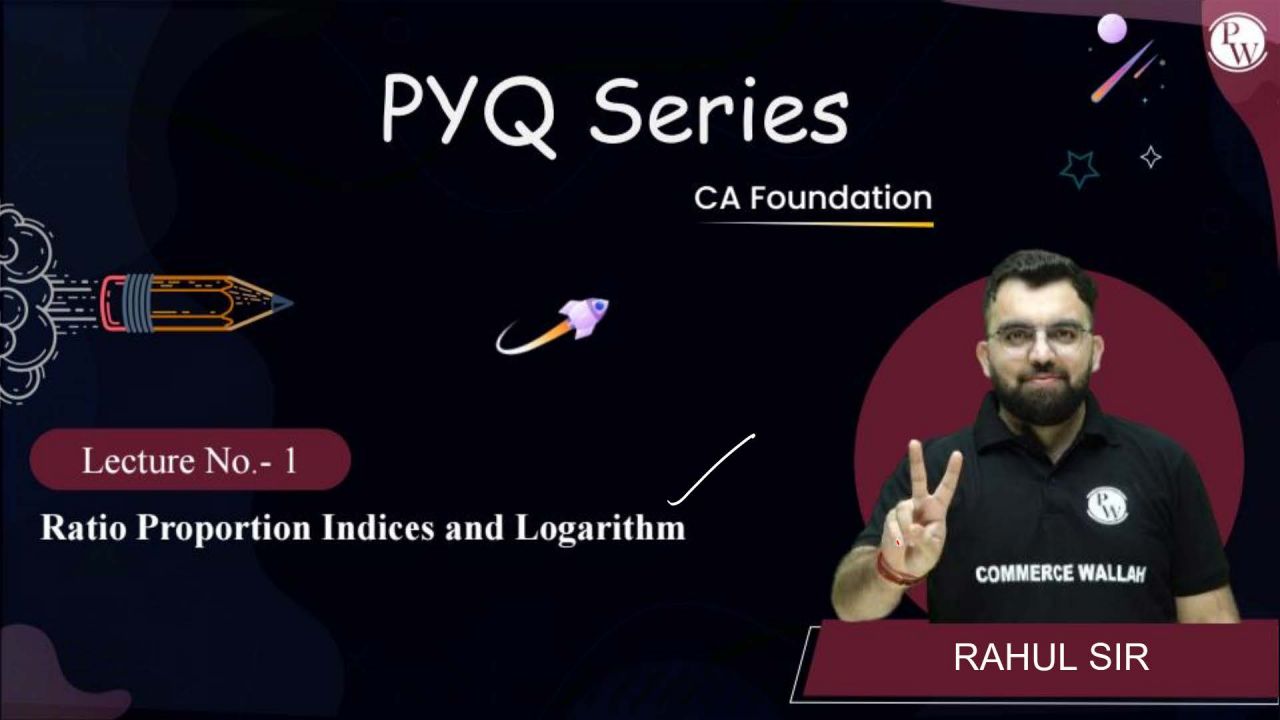 PW

PYQ Series

CA Foundation

Lecture No.- 1

Ratio Proportion Indices and Logarithm

PW

COMMERCE WALLAH

RAHUL SIR